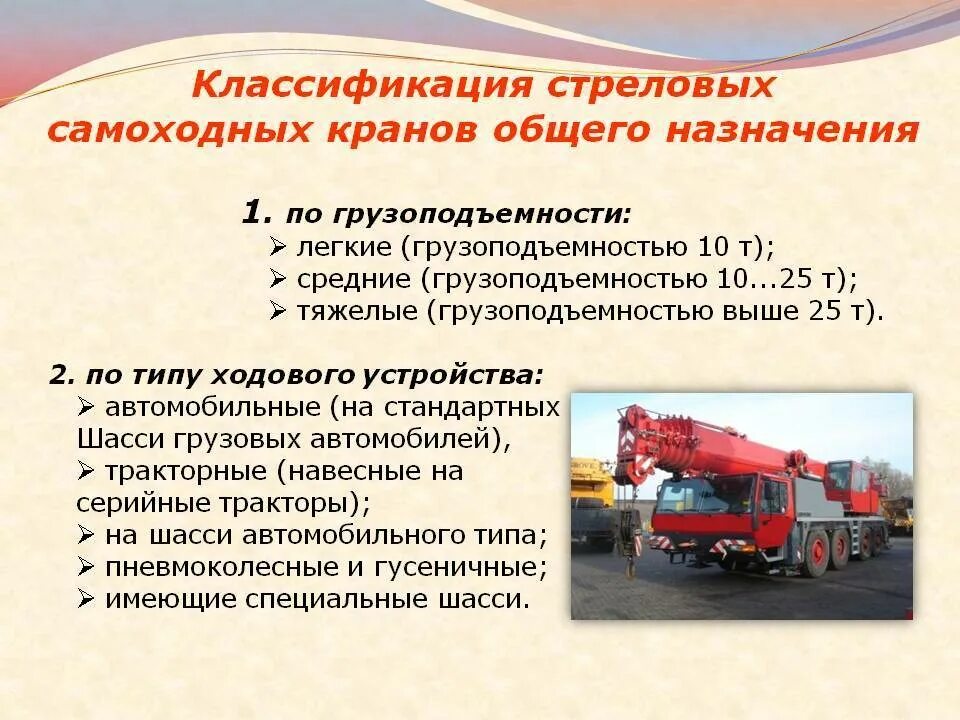 Классификация стреловых самоходных кранов общего назначения

1. по грузоподъемности:
➢ легкие (грузоподъемностью 10 т);
➢ средние (грузоподъемностью 10...25 т);
➢ тяжелые (грузоподъемностью выше 25 т).

2. по типу ходового устройства:
➢ автомобильные (на стандартных Шасси грузовых автомобилей),
➢ тракторные (навесные на серийные тракторы);
➢ на шасси автомобильного типа;
➢ пневмоколесные и гусеничные;
➢ имеющие специальные шасси.